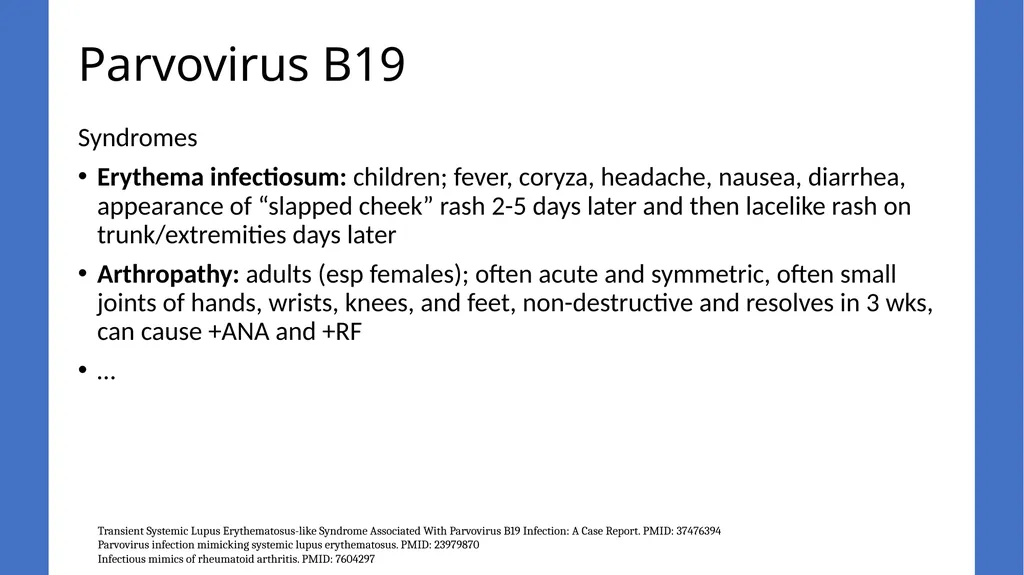 Parvovirus B19

Syndromes

• **Erythema infectiosum:** children; fever, coryza, headache, nausea, diarrhea, appearance of “slapped cheek” rash 2-5 days later and then lacelike rash on trunk/extremities days later

• **Arthropathy:** adults (esp females); often acute and symmetric, often small joints of hands, wrists, knees, and feet, non-destructive and resolves in 3 wks, can cause +ANA and +RF

• …

Transient Systemic Lupus Erythematosus-like Syndrome Associated With Parvovirus B19 Infection: A Case Report. PMID: 37476394
Parvovirus infection mimicking systemic lupus erythematosus. PMID: 23979870
Infectious mimics of rheumatoid arthritis. PMID: 7604297